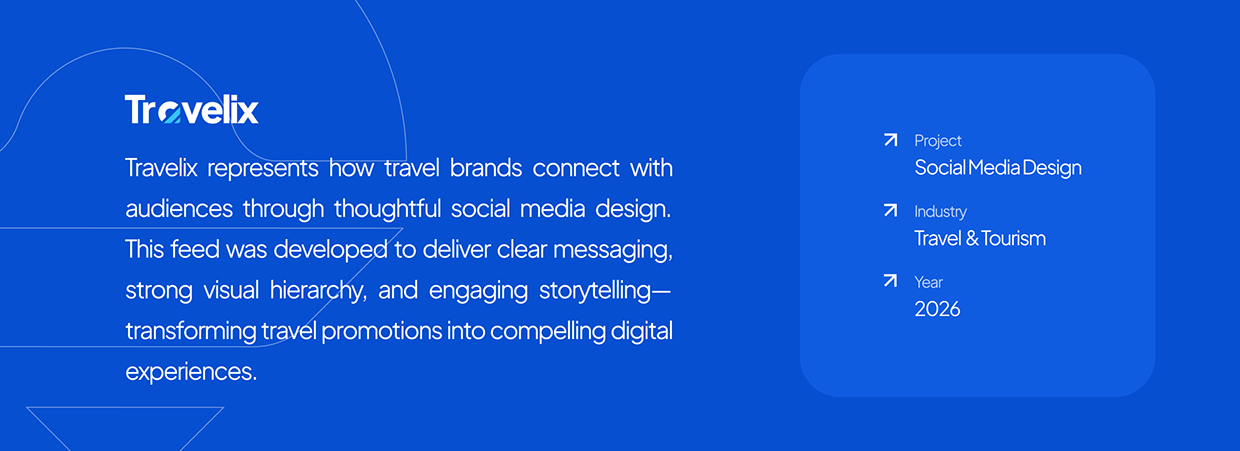 Travelix

Travelix represents how travel brands connect with audiences through thoughtful social media design. This feed was developed to deliver clear messaging, strong visual hierarchy, and engaging storytelling—transforming travel promotions into compelling digital experiences.

Project
Social Media Design

Industry
Travel & Tourism

Year
2026